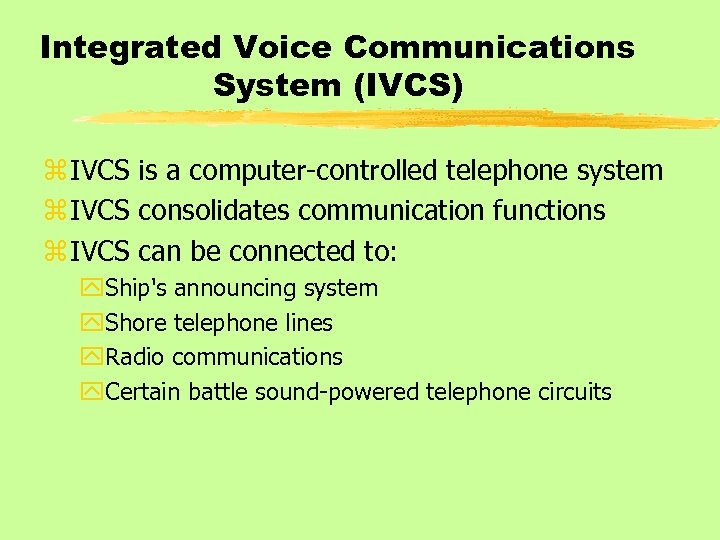 Integrated Voice Communications System (IVCS)

IVCS is a computer-controlled telephone system

IVCS consolidates communication functions

IVCS can be connected to:

Ship's announcing system

Shore telephone lines

Radio communications

Certain battle sound-powered telephone circuits